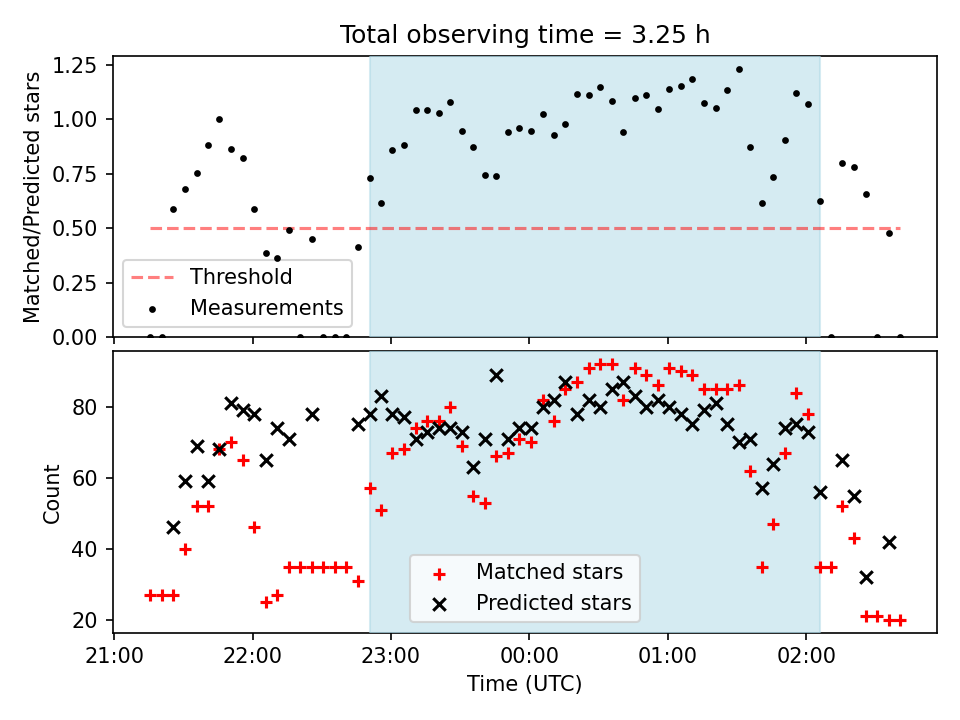 Total observing time = 3.25 h

Matched/Predicted stars

1.25
1.00
0.75
0.50
0.25
0.00

Threshold
Measurements

Count

80
60
40
20

Matched stars
Predicted stars

21:00
22:00
23:00
00:00
01:00
02:00

Time (UTC)